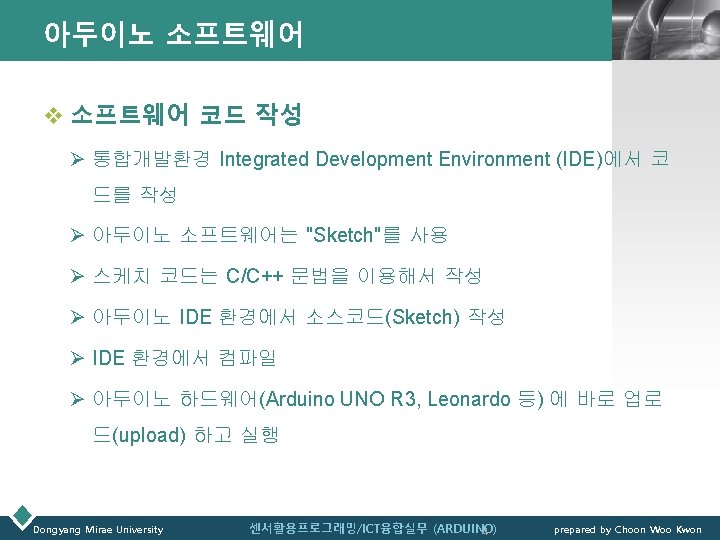 아두이노 소프트웨어

❖ 소프트웨어 코드 작성

➢ 통합개발환경 Integrated Development Environment (IDE)에서 코드를 작성

➢ 아두이노 소프트웨어는 "Sketch"를 사용

➢ 스케치 코드는 C/C++ 문법을 이용해서 작성

➢ 아두이노 IDE 환경에서 소스코드(Sketch) 작성

➢ IDE 환경에서 컴파일

➢ 아두이노 하드웨어(Arduino UNO R3, Leonardo 등) 에 바로 업로드(upload) 하고 실행

Dongyang Mirae University 센서활용프로그래밍/ICT융합실무 (ARDUINO) prepared by Choon Woo Kwon